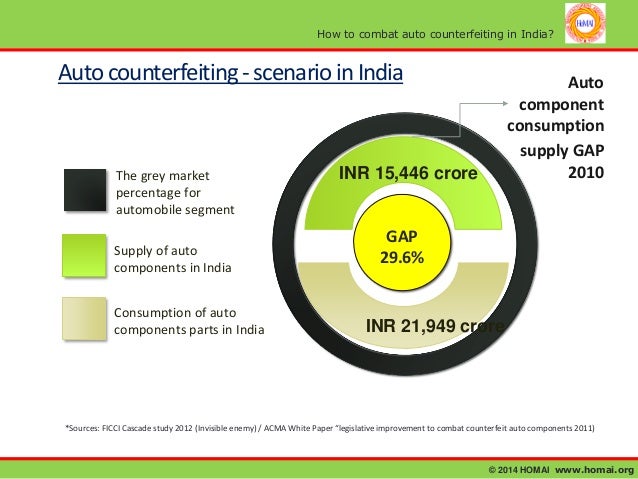 How to combat auto counterfeiting in India?

HOMAI

Auto counterfeiting - scenario in India

Auto component consumption supply GAP 2010

The grey market percentage for automobile segment

Supply of auto components in India

Consumption of auto components parts in India

INR 15,446 crore

GAP 29.6%

INR 21,949 crore

*Sources: FICCI Cascade study 2012 (Invisible enemy) / ACMA White Paper "legislative improvement to combat counterfeit auto components 2011)

© 2014 HOMAI www.homai.org